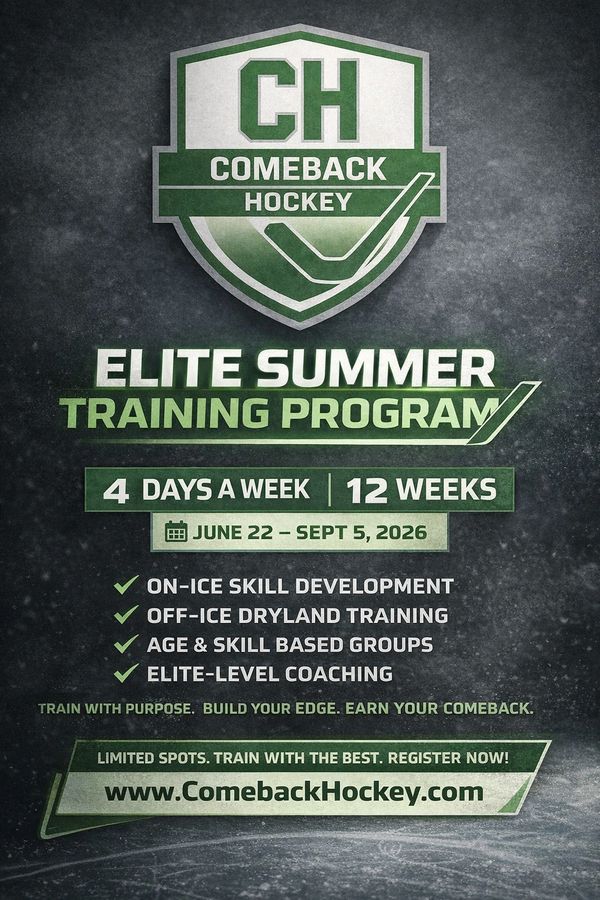 CH
COMEBACK
HOCKEY

ELITE SUMMER
TRAINING PROGRAM

4 DAYS A WEEK | 12 WEEKS
JUNE 22 – SEPT 5, 2026

✓ ON-ICE SKILL DEVELOPMENT
✓ OFF-ICE DRYLAND TRAINING
✓ AGE & SKILL BASED GROUPS
✓ ELITE-LEVEL COACHING

TRAIN WITH PURPOSE. BUILD YOUR EDGE. EARN YOUR COMEBACK.

LIMITED SPOTS. TRAIN WITH THE BEST. REGISTER NOW!
www.ComebackHockey.com